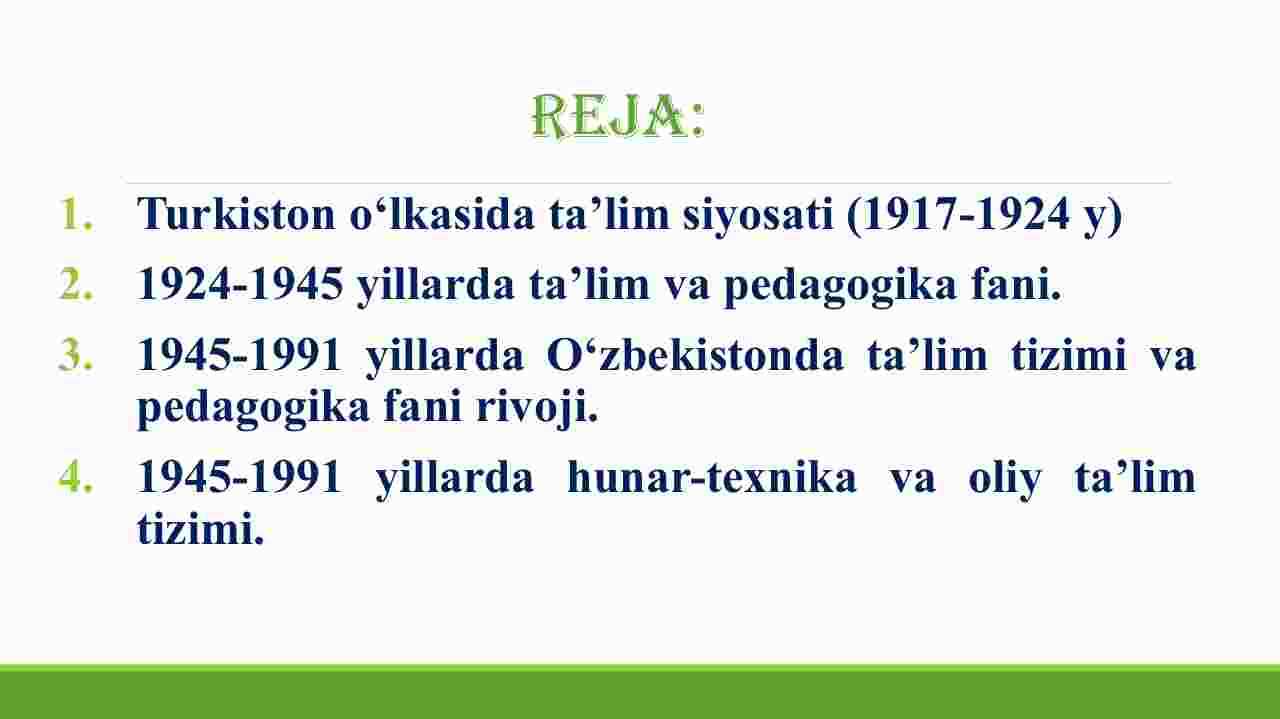 REJA:

1. Turkiston o‘lkasida ta’lim siyosati (1917-1924 y)
2. 1924-1945 yillarda ta’lim va pedagogika fani.
3. 1945-1991 yillarda O‘zbekistonda ta’lim tizimi va pedagogika fani rivoji.
4. 1945-1991 yillarda hunar-texnika va oliy ta’lim tizimi.